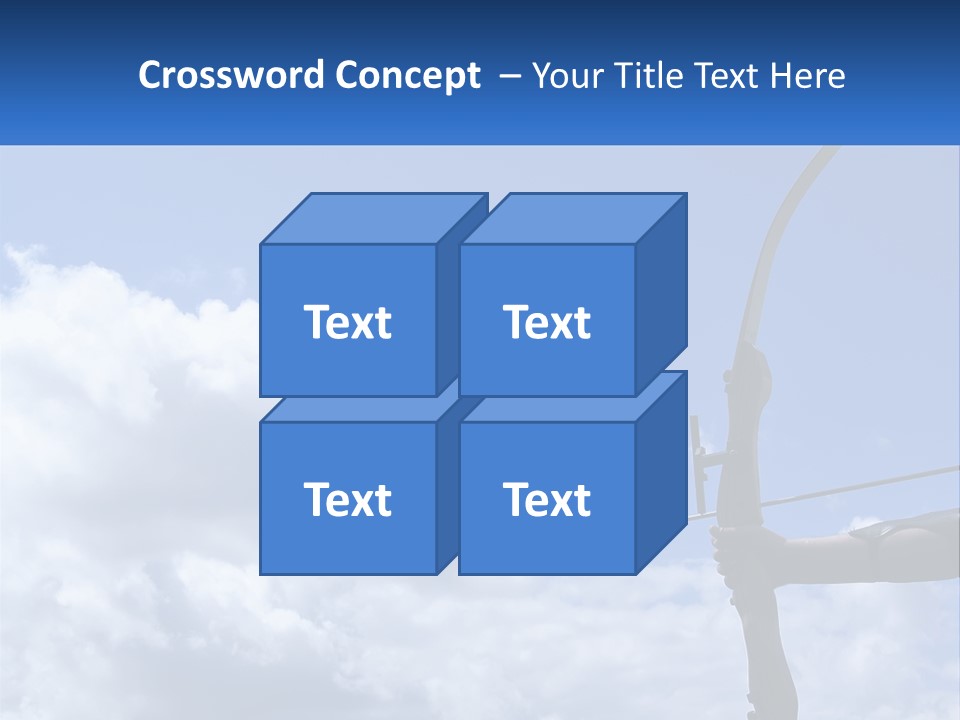 Crossword Concept – Your Title Text Here

Text

Text

Text

Text